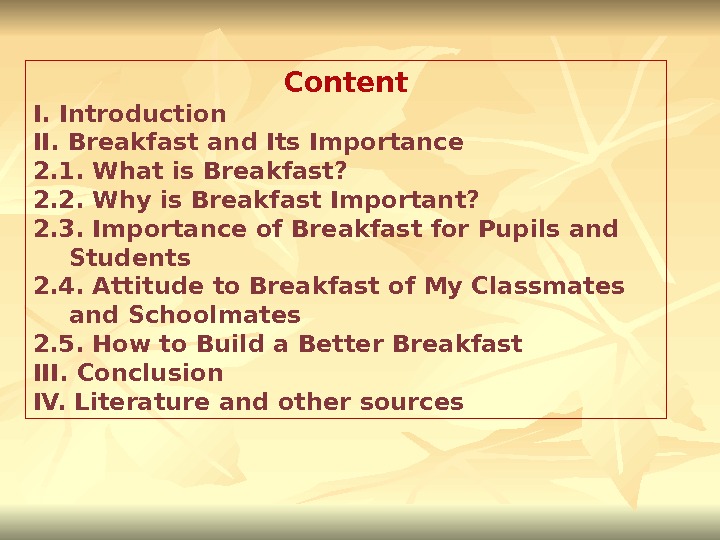 Content

I. Introduction
II. Breakfast and Its Importance
2.1. What is Breakfast?
2.2. Why is Breakfast Important?
2.3. Importance of Breakfast for Pupils and Students
2.4. Attitude to Breakfast of My Classmates and Schoolmates
2.5. How to Build a Better Breakfast
III. Conclusion
IV. Literature and other sources